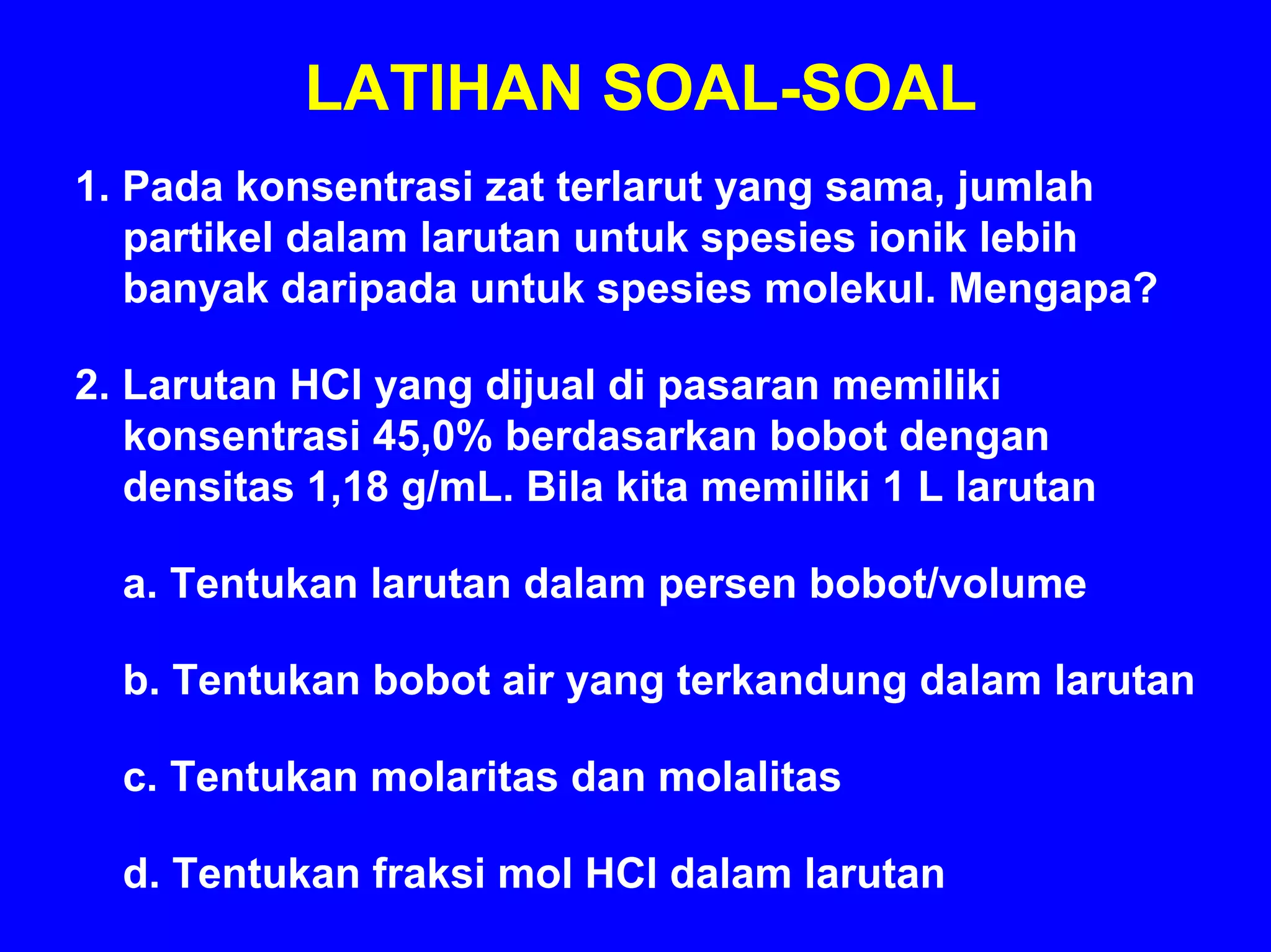 LATIHAN SOAL-SOAL

1. Pada konsentrasi zat terlarut yang sama, jumlah partikel dalam larutan untuk spesies ionik lebih banyak daripada untuk spesies molekul. Mengapa?

2. Larutan HCl yang dijual di pasaran memiliki konsentrasi 45,0% berdasarkan bobot dengan densitas 1,18 g/mL. Bila kita memiliki 1 L larutan

a. Tentukan larutan dalam persen bobot/volume

b. Tentukan bobot air yang terkandung dalam larutan

c. Tentukan molaritas dan molalitas

d. Tentukan fraksi mol HCl dalam larutan